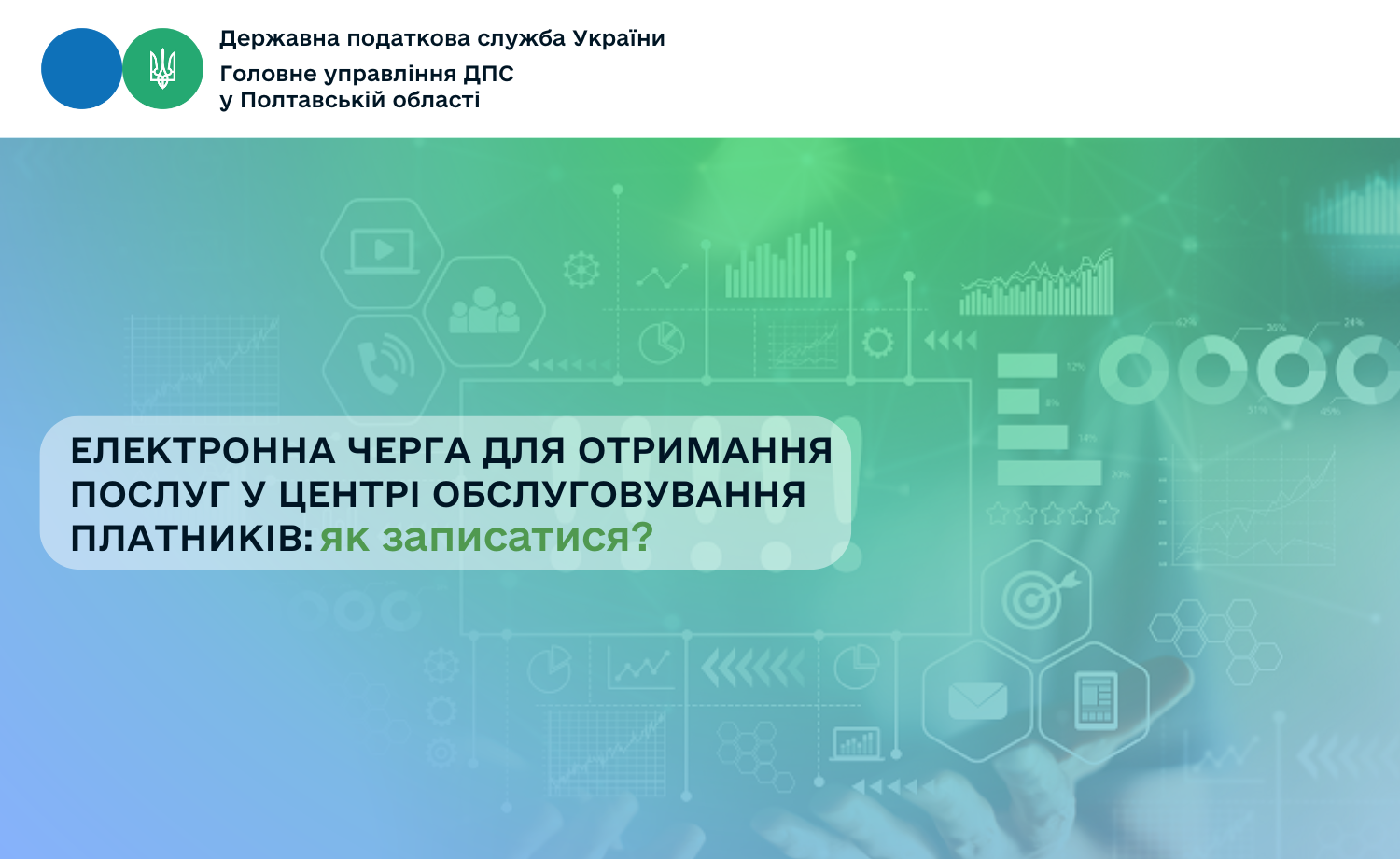 Державна податкова служба України
Головне управління ДПС
у Полтавській області

ЕЛЕКТРОННА ЧЕРГА ДЛЯ ОТРИМАННЯ ПОСЛУГ У ЦЕНТРІ ОБСЛУГОВУВАННЯ ПЛАТНИКІВ: як записатися?